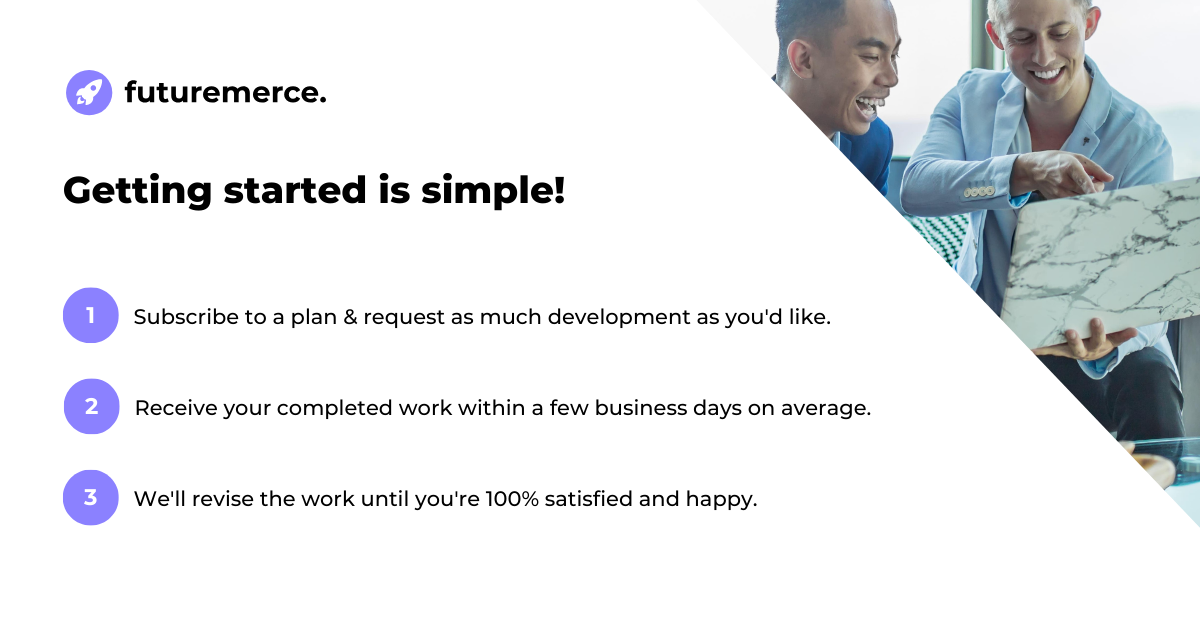 futuremerce.

Getting started is simple!

1 Subscribe to a plan & request as much development as you'd like.

2 Receive your completed work within a few business days on average.

3 We'll revise the work until you're 100% satisfied and happy.